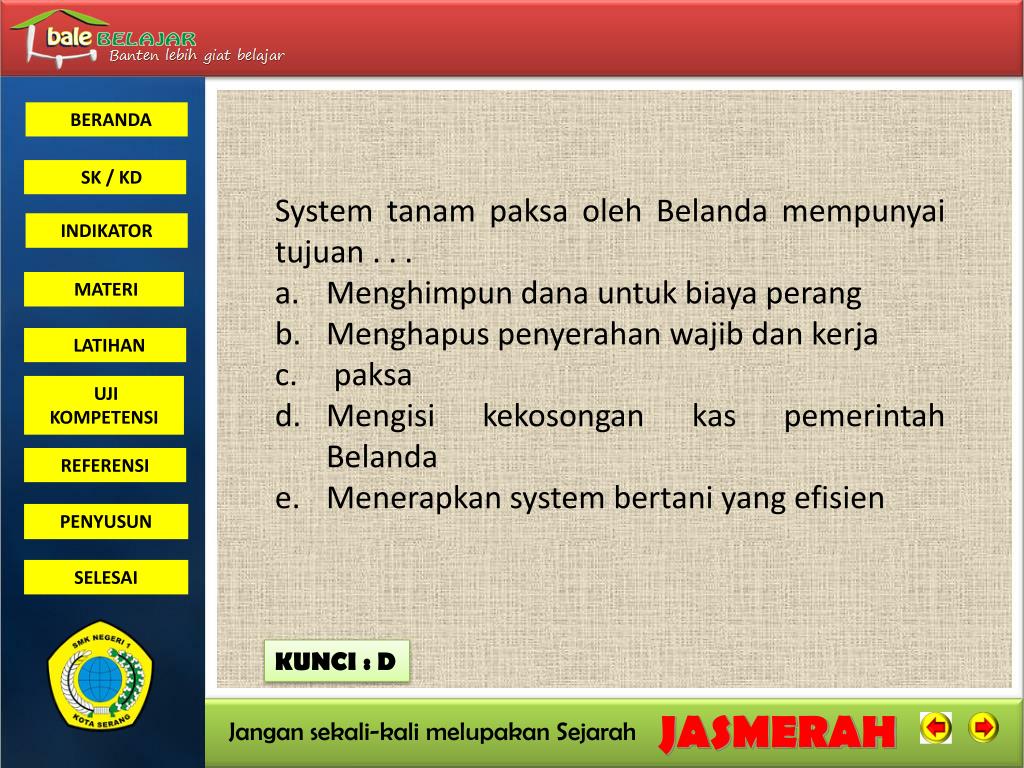 bale BELAJAR
Banten lebih giat belajar

BERANDA

SK / KD

INDIKATOR

MATERI

LATIHAN

UJI KOMPETENSI

REFERENSI

PENYUSUN

SELESAI

SMK NEGERI 1 KOTA SERANG

System tanam paksa oleh Belanda mempunyai tujuan . . .

a. Menghimpun dana untuk biaya perang
b. Menghapus penyerahan wajib dan kerja
c. paksa
d. Mengisi kekosongan kas pemerintah Belanda
e. Menerapkan system bertani yang efisien

KUNCI : D

Jangan sekali-kali melupakan Sejarah JASMERAH